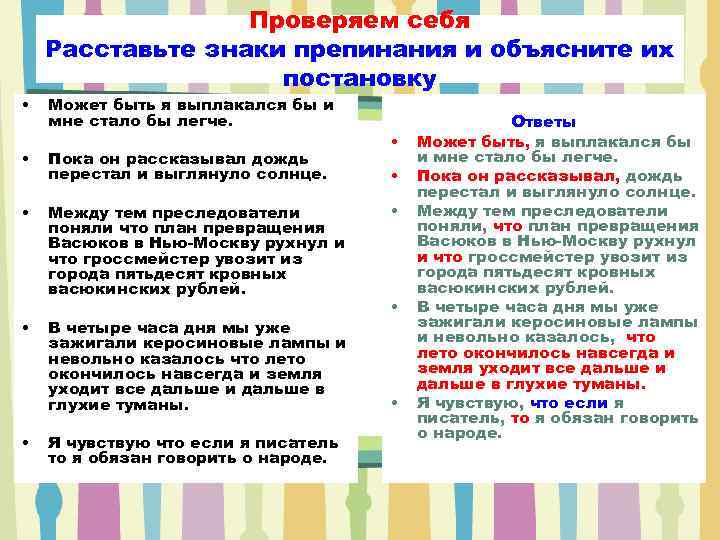 Проверяем себя
Расставьте знаки препинания и объясните их постановку

• Может быть я выплакался бы и мне стало бы легче.
• Пока он рассказывал дождь перестал и выглянуло солнце.
• Между тем преследователи поняли что план превращения Васюков в Нью-Москву рухнул и что гроссмейстер увозит из города пятьдесят кровных васюкинских рублей.
• В четыре часа дня мы уже зажигали керосиновые лампы и невольно казалось что лето окончилось навсегда и земля уходит все дальше и дальше в глухие туманы.
• Я чувствую что если я писатель то я обязан говорить о народе.

Ответы
• Может быть, я выплакался бы и мне стало бы легче.
• Пока он рассказывал, дождь перестал и выглянуло солнце.
• Между тем преследователи поняли, что план превращения Васюков в Нью-Москву рухнул и что гроссмейстер увозит из города пятьдесят кровных васюкинских рублей.
• В четыре часа дня мы уже зажигали керосиновые лампы и невольно казалось, что лето окончилось навсегда и земля уходит все дальше и дальше в глухие туманы.
• Я чувствую, что если я писатель, то я обязан говорить о народе.